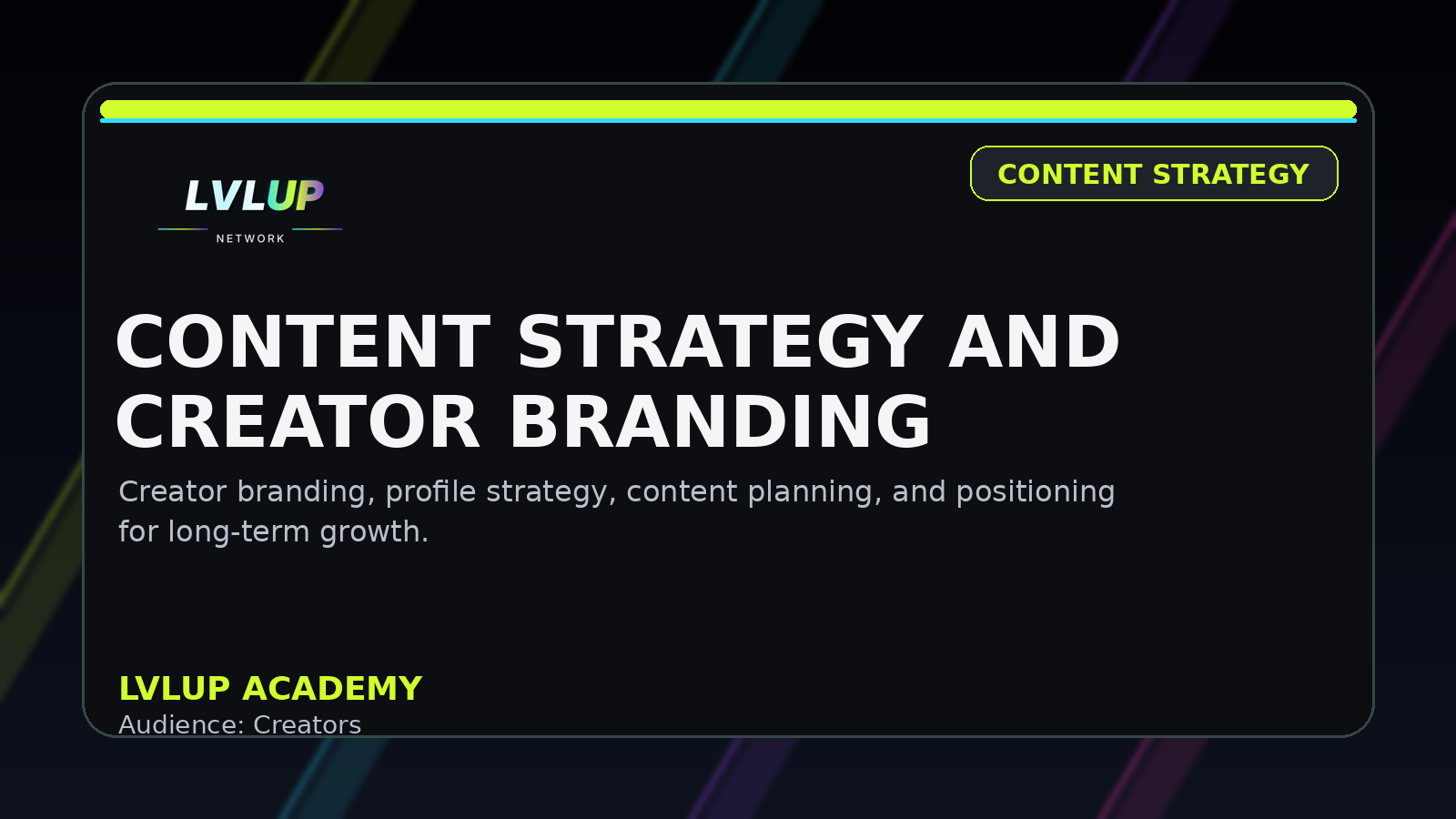 LVLUP
NETWORK

CONTENT STRATEGY

CONTENT STRATEGY AND CREATOR BRANDING

Creator branding, profile strategy, content planning, and positioning for long-term growth.

LVLUP ACADEMY
Audience: Creators